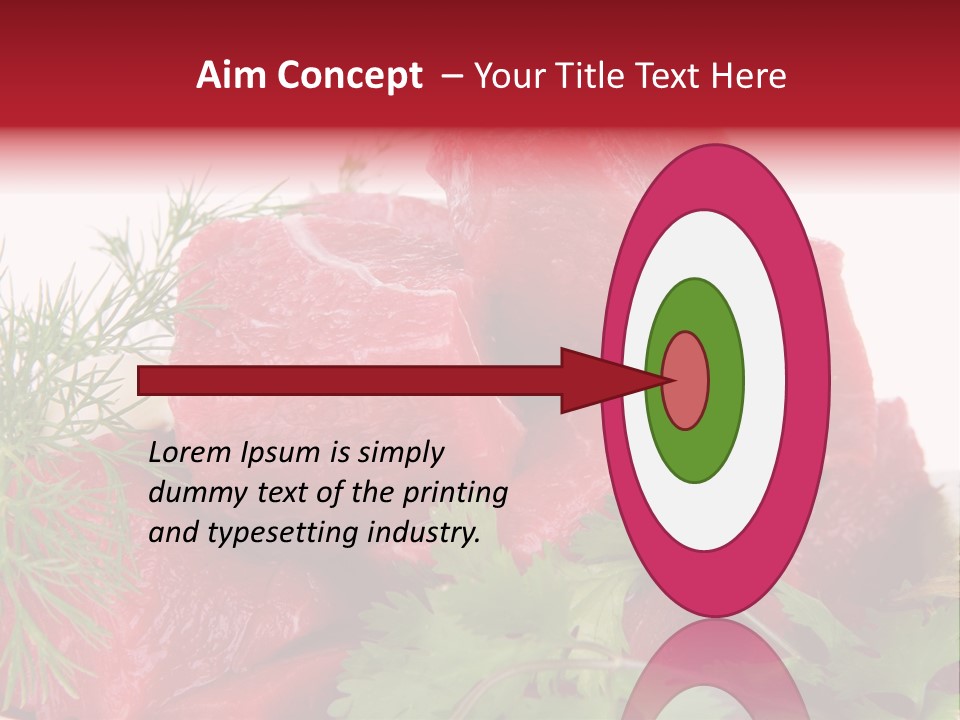 Aim Concept – Your Title Text Here

Lorem Ipsum is simply dummy text of the printing and typesetting industry.